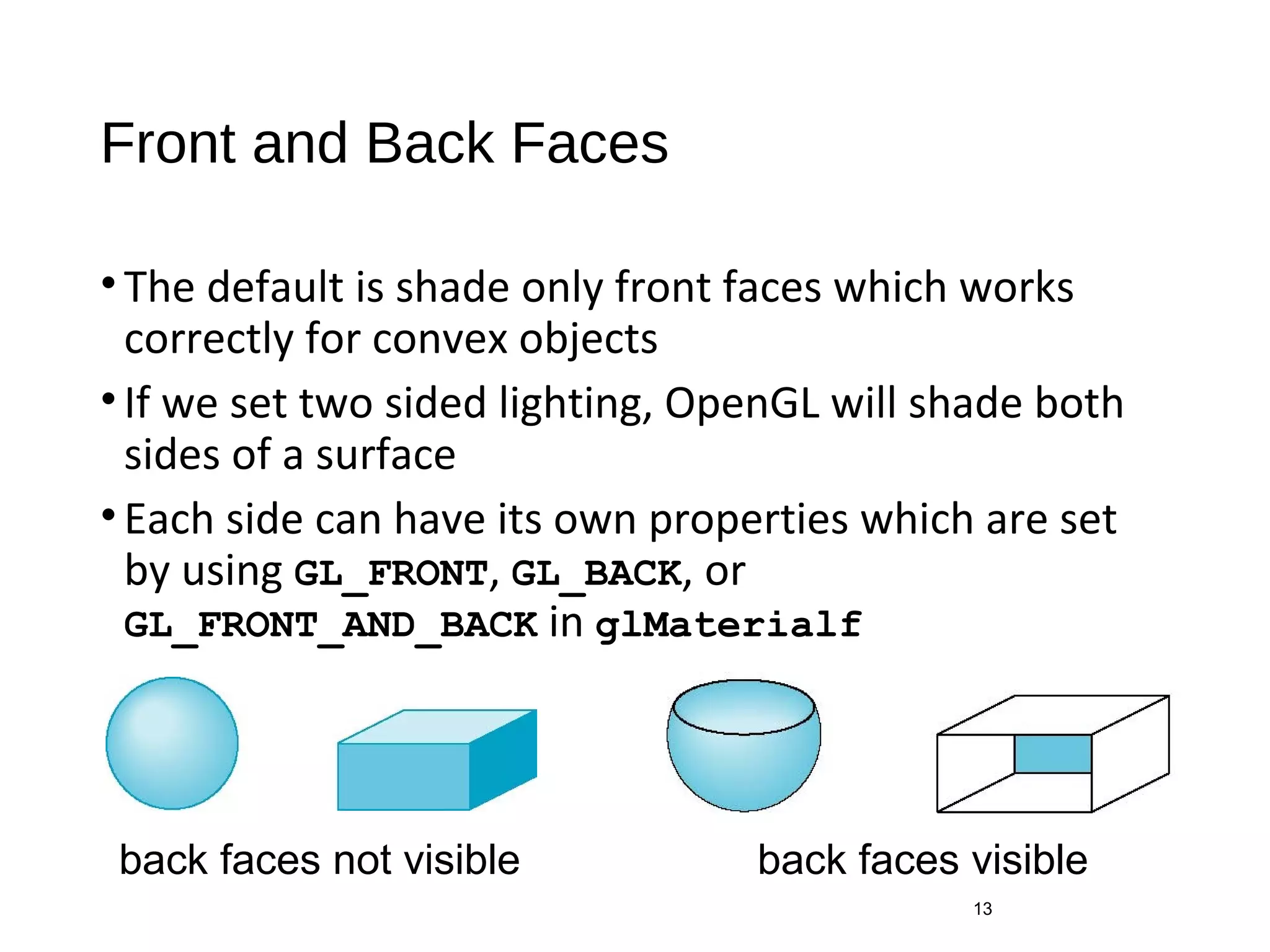 Front and Back Faces

• The default is shade only front faces which works correctly for convex objects

• If we set two sided lighting, OpenGL will shade both sides of a surface

• Each side can have its own properties which are set by using GL_FRONT, GL_BACK, or GL_FRONT_AND_BACK in glMaterialf

back faces not visible

back faces visible

13